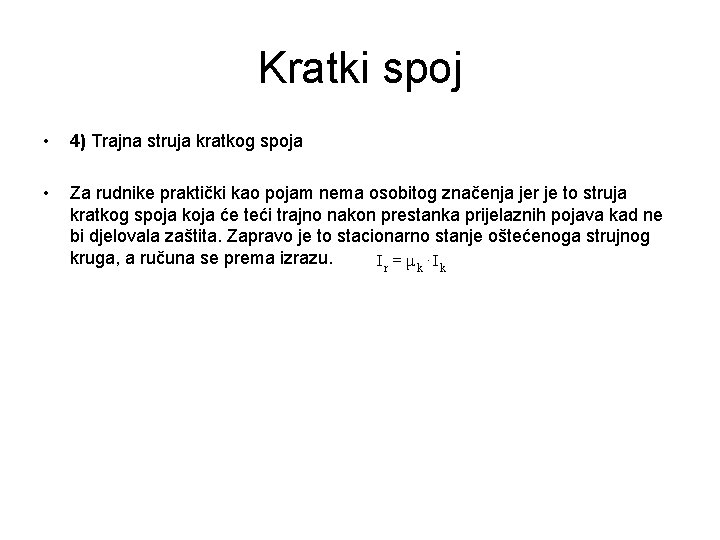 Kratki spoj

• 4) Trajna struja kratkog spoja

• Za rudnike praktički kao pojam nema osobitog značenja jer je to struja kratkog spoja koja će teći trajno nakon prestanka prijelaznih pojava kad ne bi djelovala zaštita. Zapravo je to stacionarno stanje oštećenoga strujnog kruga, a ručuna se prema izrazu. $I_r = \mu_k \cdot I_k$